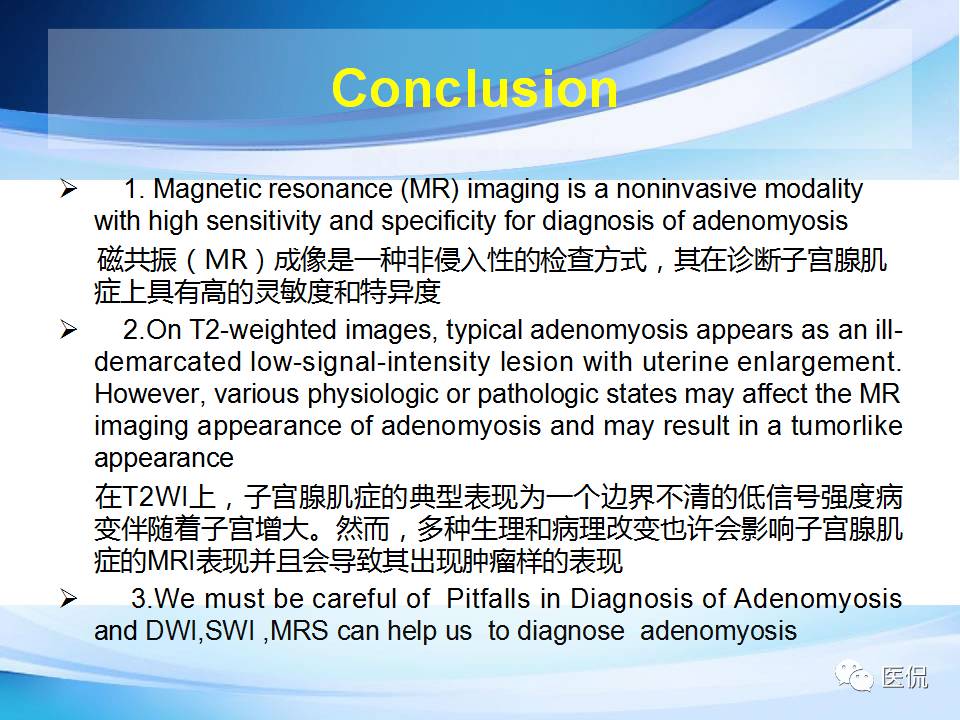 Conclusion

➢ 1. Magnetic resonance (MR) imaging is a noninvasive modality with high sensitivity and specificity for diagnosis of adenomyosis

磁共振（MR）成像是一种非侵入性的检查方式，其在诊断子宫腺肌症上具有高的灵敏度和特异度

➢ 2.On T2-weighted images, typical adenomyosis appears as an ill-demarcated low-signal-intensity lesion with uterine enlargement. However, various physiologic or pathologic states may affect the MR imaging appearance of adenomyosis and may result in a tumorlike appearance

在T2WI上，子宫腺肌症的典型表现为一个边界不清的低信号强度病变伴随着子宫增大。然而，多种生理和病理改变也许会影响子宫腺肌症的MRI表现并且会导致其出现肿瘤样的表现

➢ 3.We must be careful of Pitfalls in Diagnosis of Adenomyosis and DWI,SWI ,MRS can help us to diagnose adenomyosis

医侃